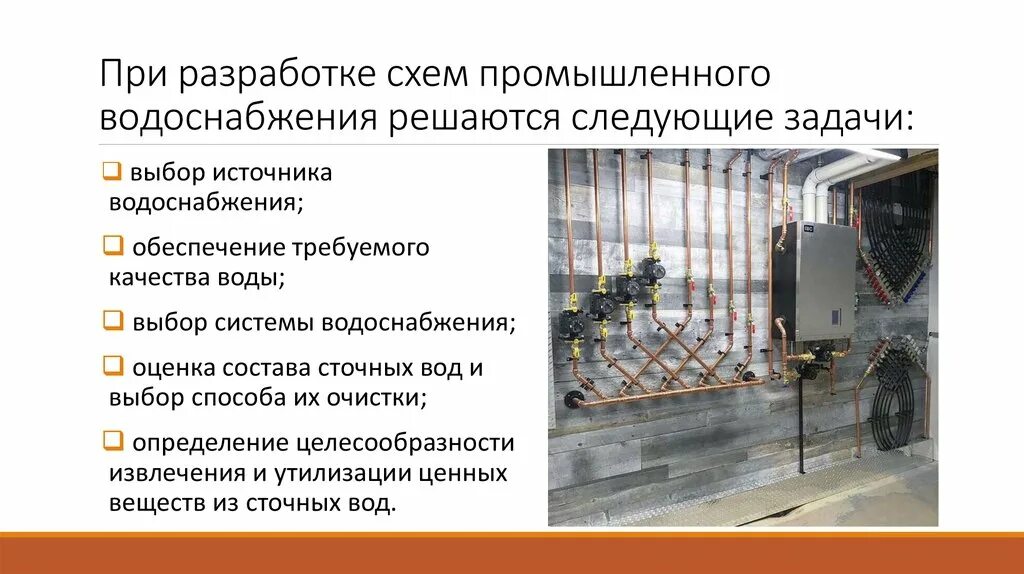 При разработке схем промышленного водоснабжения решаются следующие задачи:

❑ выбор источника водоснабжения;

❑ обеспечение требуемого качества воды;

❑ выбор системы водоснабжения;

❑ оценка состава сточных вод и выбор способа их очистки;

❑ определение целесообразности извлечения и утилизации ценных веществ из сточных вод.